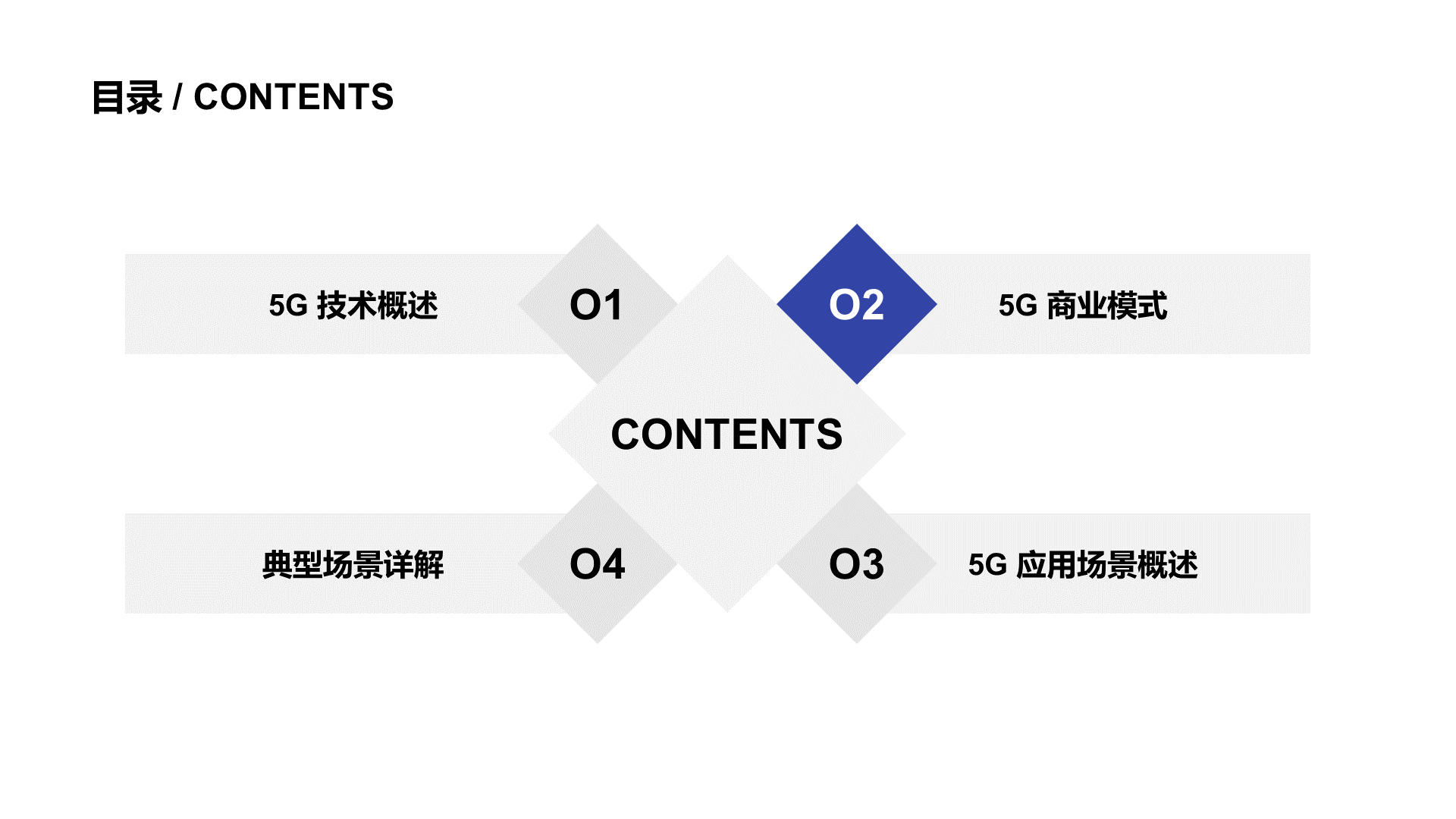 目录 / CONTENTS

5G 技术概述

O1

O2

5G 商业模式

CONTENTS

典型场景详解

O4

O3

5G 应用场景概述